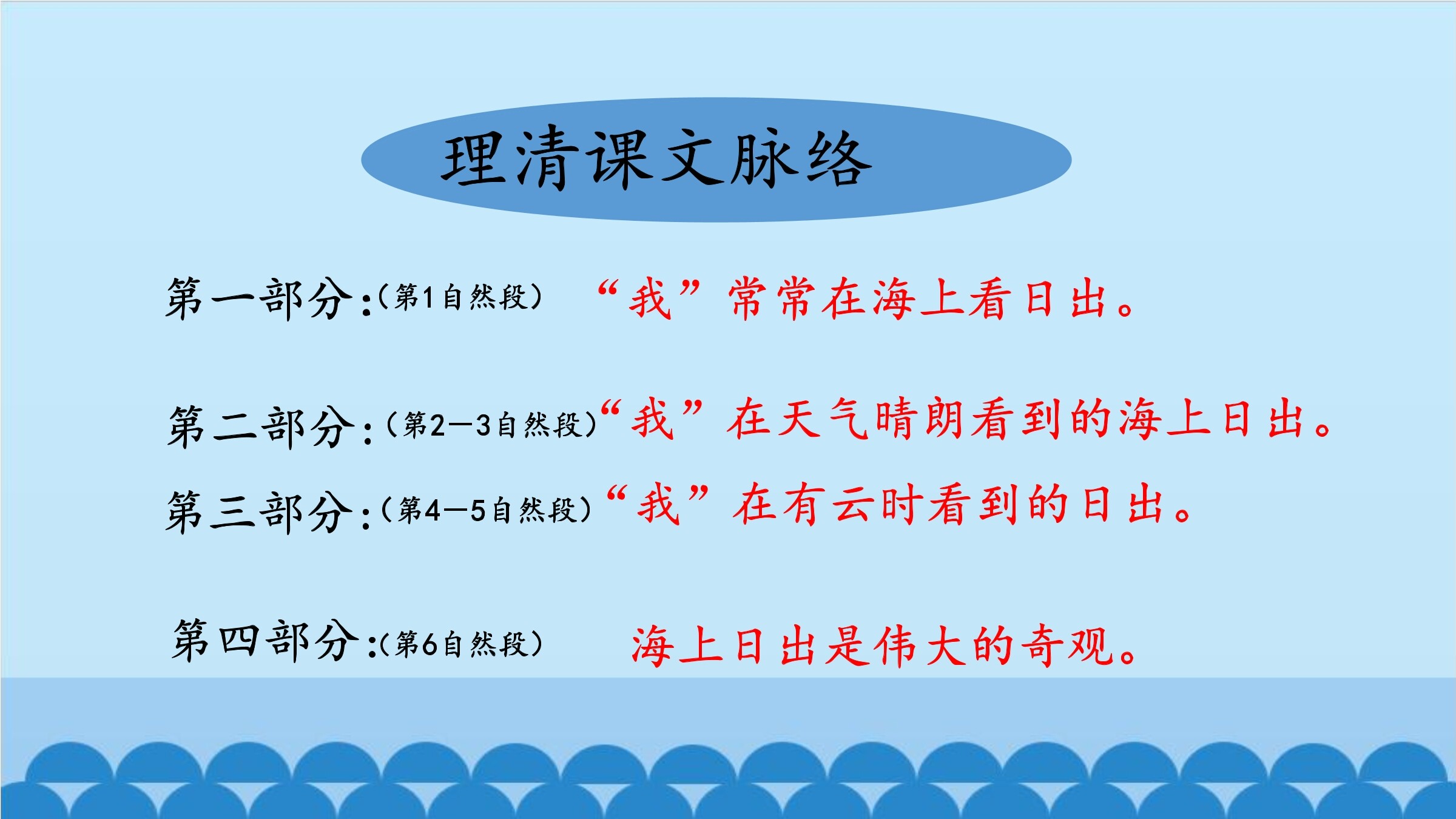 理清课文脉络

第一部分:(第1自然段) “我”常常在海上看日出。

第二部分:(第2—3自然段)“我”在天气晴朗看到的海上日出。

第三部分:(第4—5自然段)“我”在有云时看到的日出。

第四部分:(第6自然段) 海上日出是伟大的奇观。